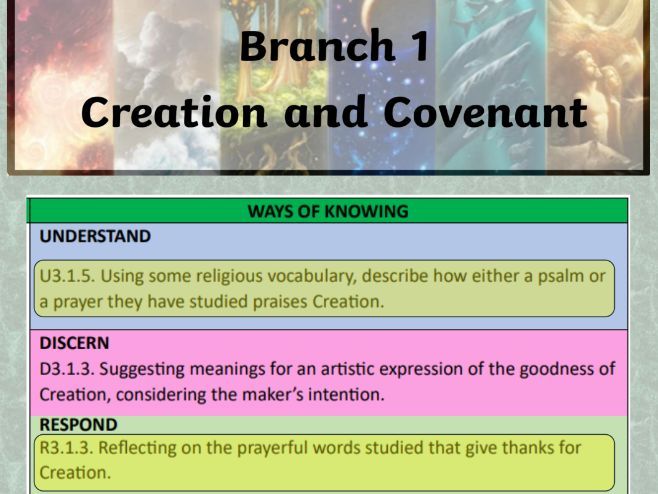 Branch 1
Creation and Covenant

WAYS OF KNOWING

UNDERSTAND

U3.1.5. Using some religious vocabulary, describe how either a psalm or a prayer they have studied praises Creation.

DISCERN

D3.1.3. Suggesting meanings for an artistic expression of the goodness of Creation, considering the maker's intention.

RESPOND

R3.1.3. Reflecting on the prayerful words studied that give thanks for Creation.